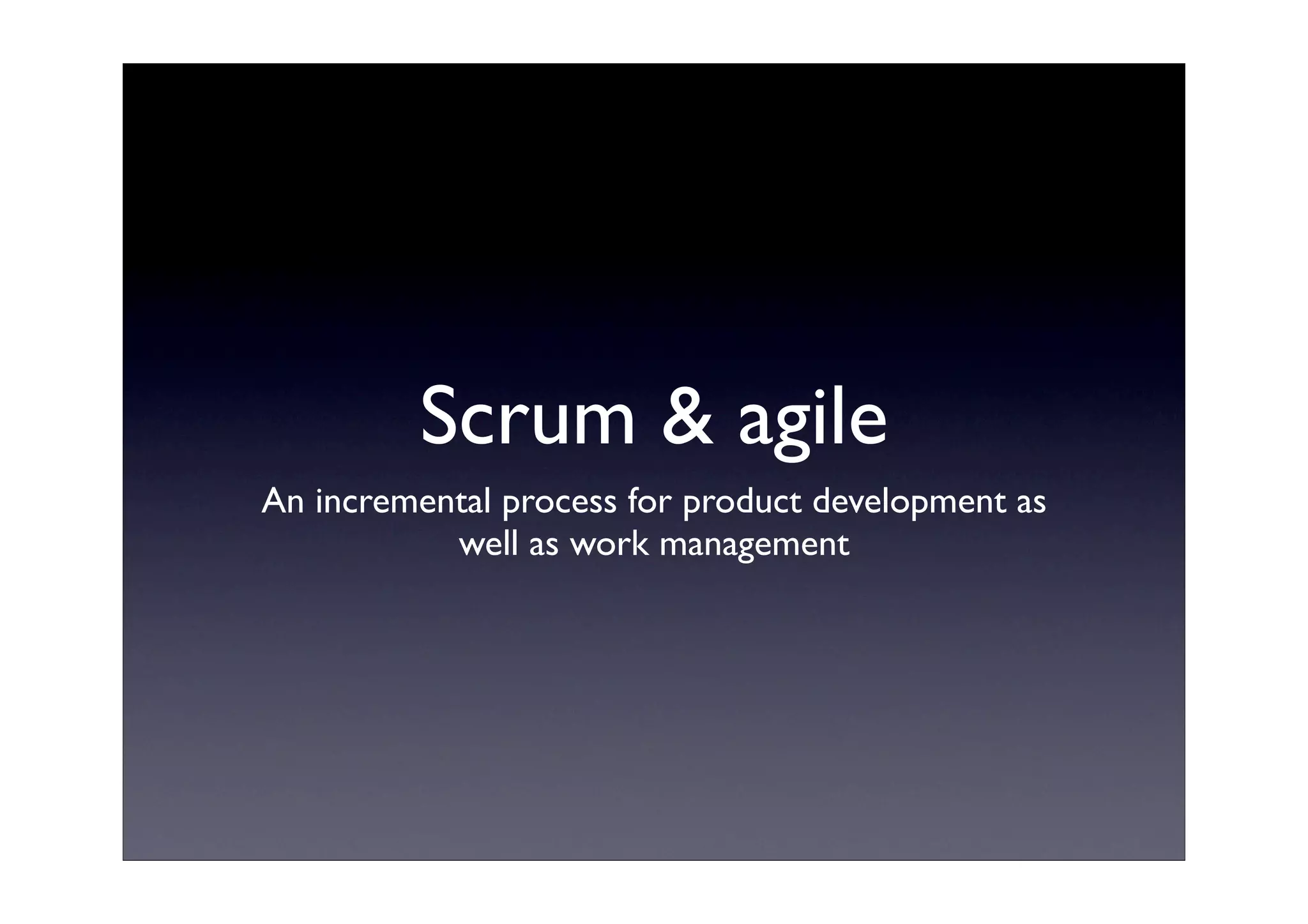 Scrum & agile

An incremental process for product development as well as work management